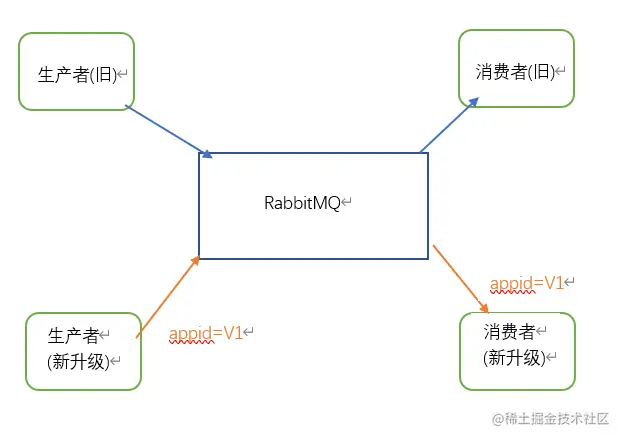 生产者(旧)

消费者(旧)

RabbitMQ

appid=V1

生产者
(新升级)

appid=V1

消费者
(新升级)

@稀土掘金技术社区